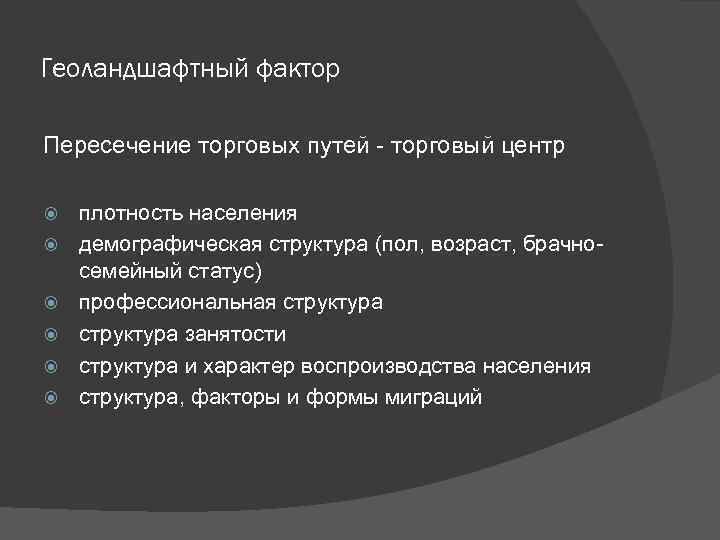 Геоландшафтный фактор

Пересечение торговых путей - торговый центр

- плотность населения
- демографическая структура (пол, возраст, брачно-семейный статус)
- профессиональная структура
- структура занятости
- структура и характер воспроизводства населения
- структура, факторы и формы миграций